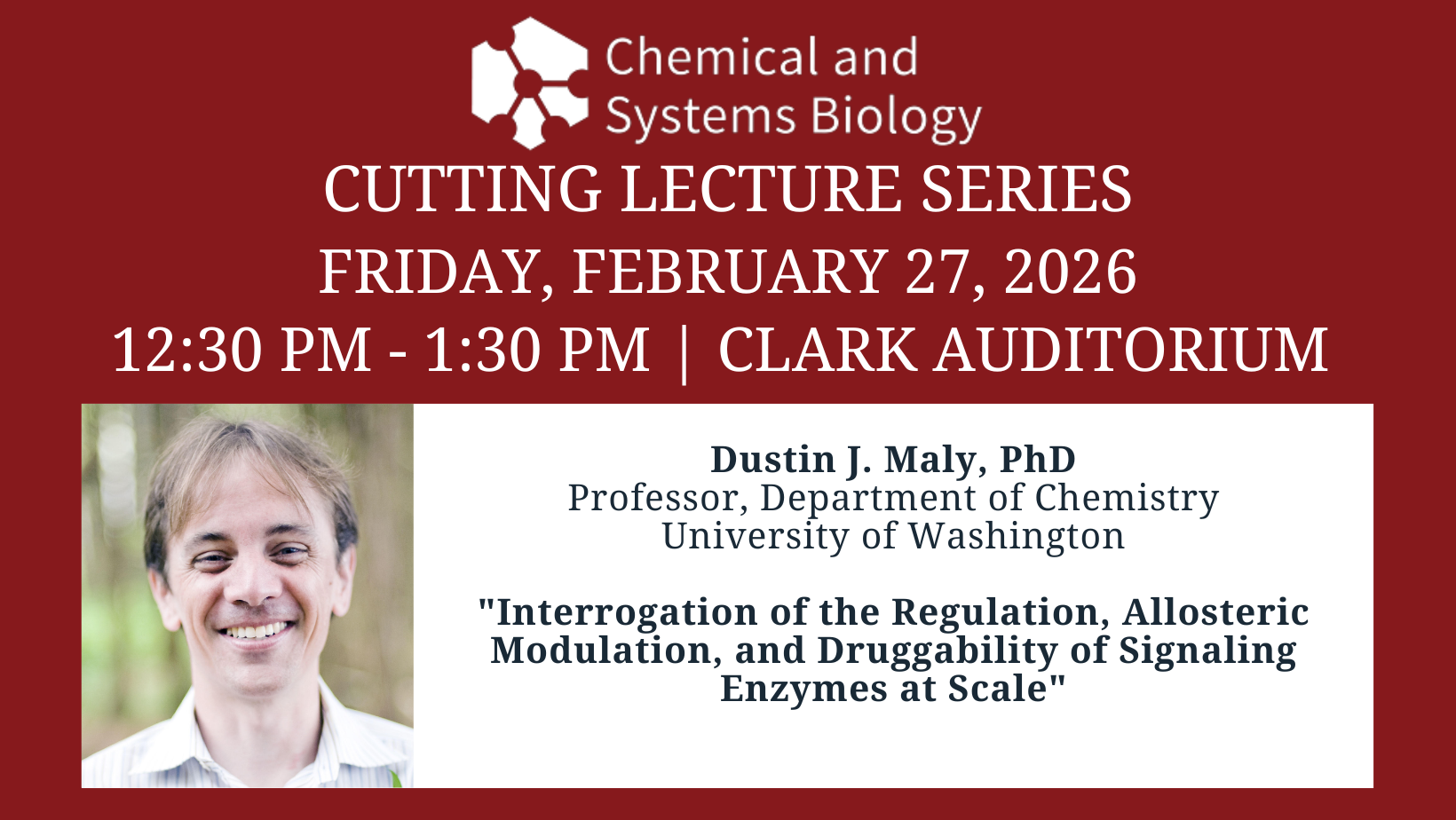 Chemical and Systems Biology

CUTTING LECTURE SERIES
FRIDAY, FEBRUARY 27, 2026
12:30 PM - 1:30 PM | CLARK AUDITORIUM

Dustin J. Maly, PhD
Professor, Department of Chemistry
University of Washington

"Interrogation of the Regulation, Allosteric Modulation, and Druggability of Signaling Enzymes at Scale"